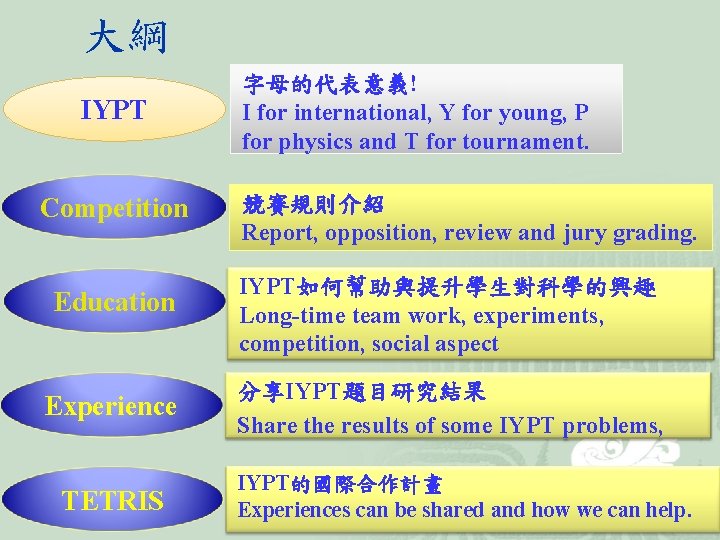 大綱

IYPT

字母的代表意義!
I for international, Y for young, P for physics and T for tournament.

Competition

競賽規則介紹
Report, opposition, review and jury grading.

Education

IYPT如何幫助與提升學生對科學的興趣
Long-time team work, experiments, competition, social aspect

Experience

分享IYPT題目研究結果
Share the results of some IYPT problems,

TETRIS

IYPT的國際合作計畫
Experiences can be shared and how we can help.